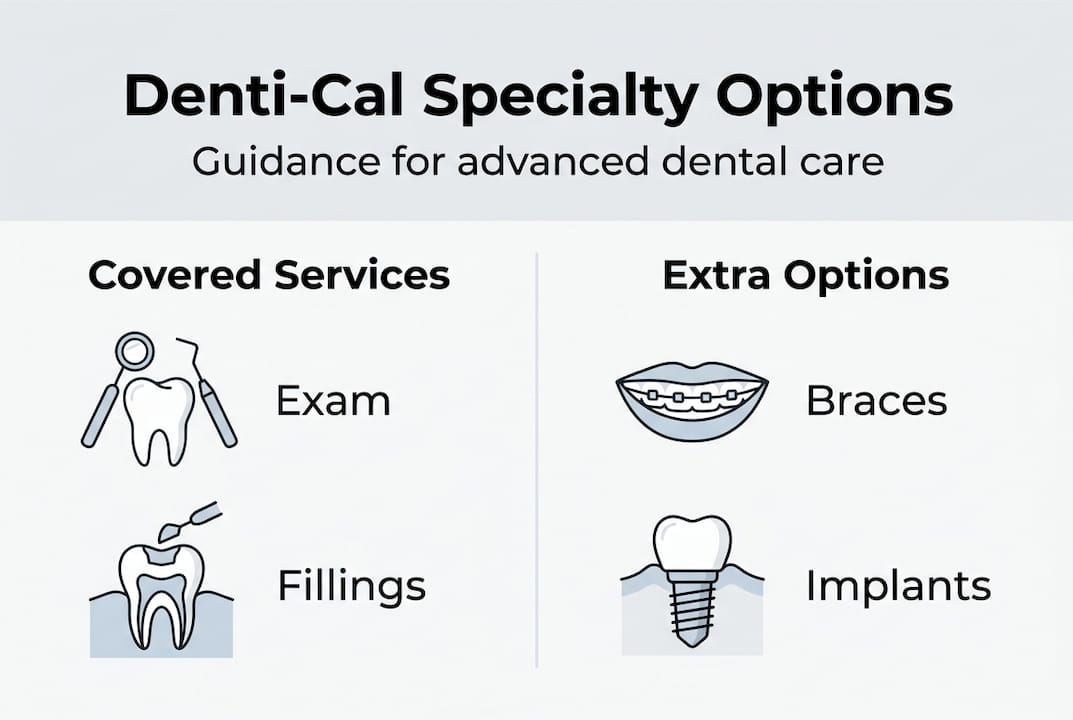 Denti-Cal Specialty Options
Guidance for advanced dental care

Covered Services

Exam

Fillings

Extra Options

Braces

Implants